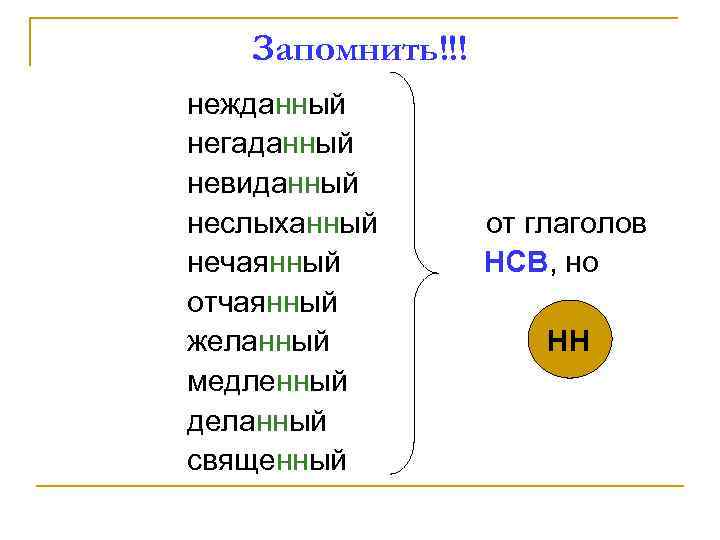 Запомнить!!!

нежданный
негаданный
невиданный
неслыханный
нечаянный
отчаянный
желанный
медленный
деланный
священный

от глаголов НСВ, но

НН